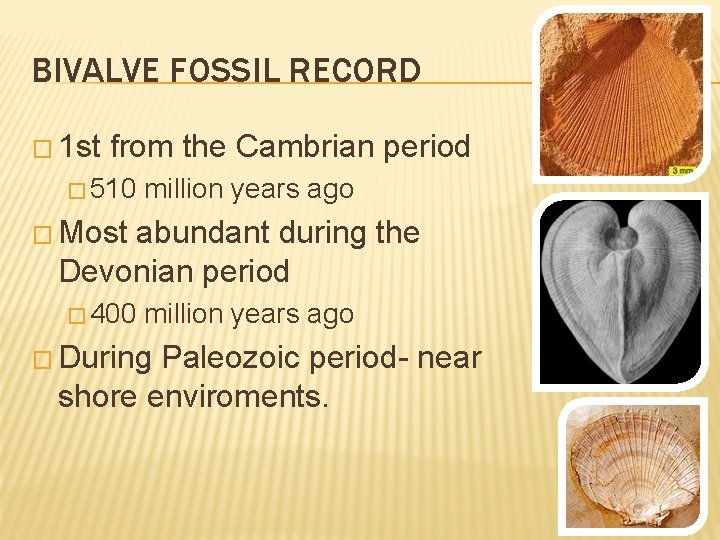 BIVALVE FOSSIL RECORD

□ 1st from the Cambrian period

□ 510 million years ago

□ Most abundant during the Devonian period

□ 400 million years ago

□ During Paleozoic period- near shore enviroments.

3 mm